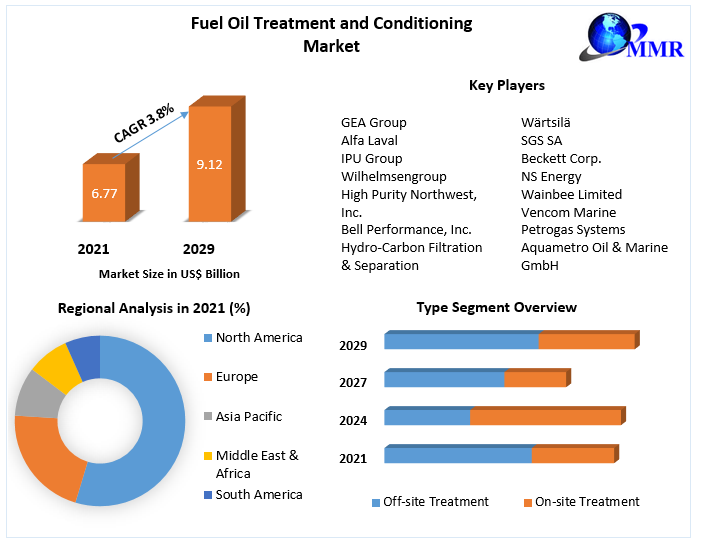 Fuel Oil Treatment and Conditioning Market

MMR

CAGR 3.8%

6.77

9.12

2021

2029

Market Size in US$ Billion

Key Players

GEA Group
Alfa Laval
IPU Group
Wilhelmsengroup
High Purity Northwest, Inc.
Bell Performance, Inc.
Hydro-Carbon Filtration & Separation

Wärtsilä
SGS SA
Beckett Corp.
NS Energy
Wainbee Limited
Vencom Marine
Petrogas Systems
Aquametro Oil & Marine GmbH

Regional Analysis in 2021 (%)

North America
Europe
Asia Pacific
Middle East & Africa
South America

Type Segment Overview

2029
2027
2024
2021

Off-site Treatment
On-site Treatment